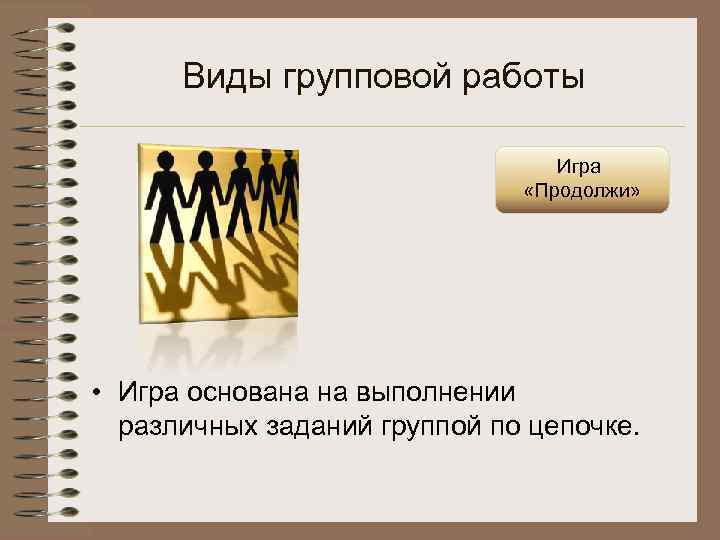 Виды групповой работы

Игра «Продолжи»

• Игра основана на выполнении различных заданий группой по цепочке.